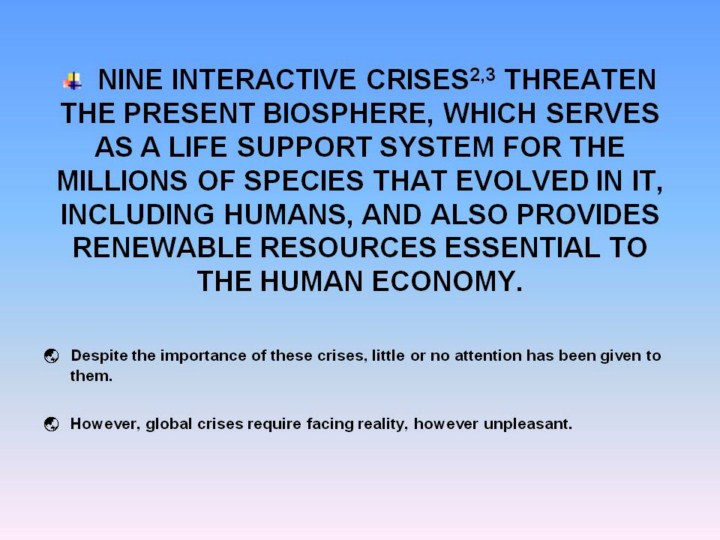 NINE INTERACTIVE CRISES$^{2,3}$ THREATEN THE PRESENT BIOSPHERE, WHICH SERVES AS A LIFE SUPPORT SYSTEM FOR THE MILLIONS OF SPECIES THAT EVOLVED IN IT, INCLUDING HUMANS, AND ALSO PROVIDES RENEWABLE RESOURCES ESSENTIAL TO THE HUMAN ECONOMY.

Despite the importance of these crises, little or no attention has been given to them.

However, global crises require facing reality, however unpleasant.